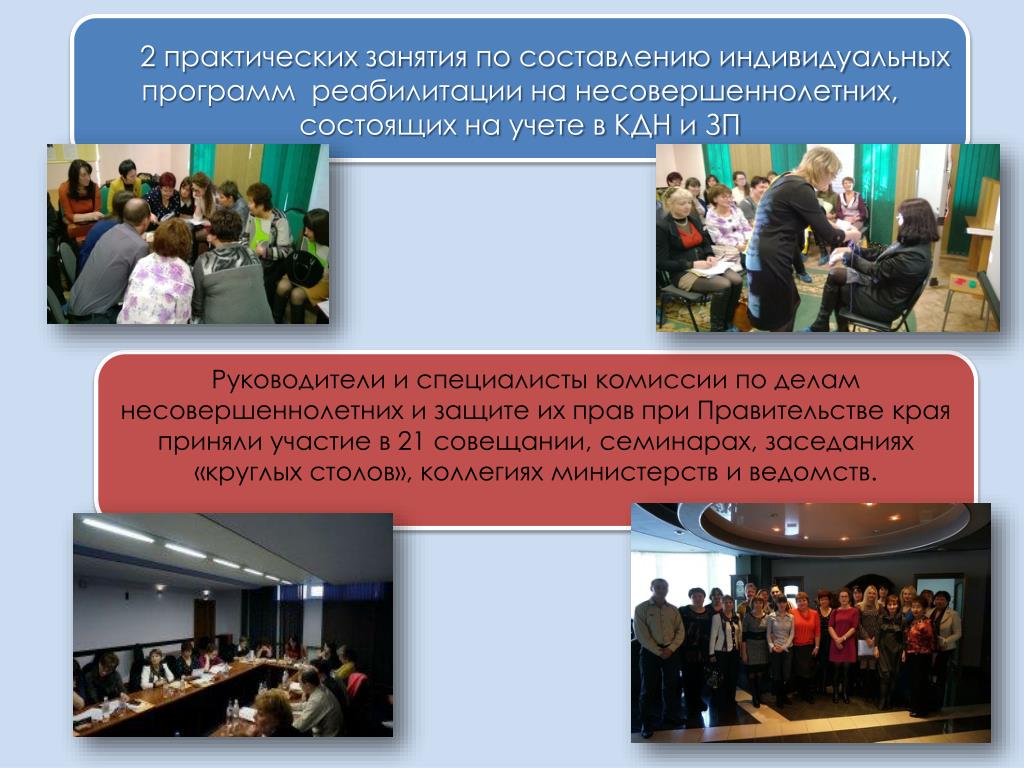 2 практических занятия по составлению индивидуальных программ реабилитации на несовершеннолетних, состоящих на учете в КДН и ЗП

Руководители и специалисты комиссии по делам несовершеннолетних и защите их прав при Правительстве края приняли участие в 21 совещании, семинарах, заседаниях «круглых столов», коллегиях министерств и ведомств.